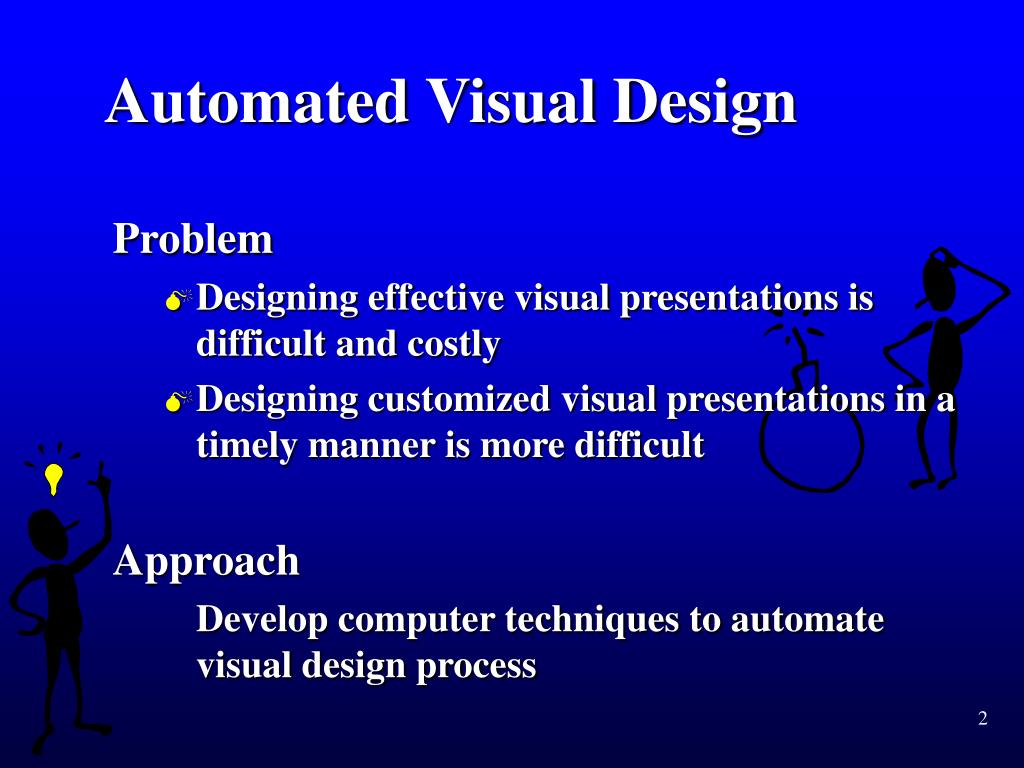 Automated Visual Design

Problem

Designing effective visual presentations is difficult and costly

Designing customized visual presentations in a timely manner is more difficult

Approach

Develop computer techniques to automate visual design process

2